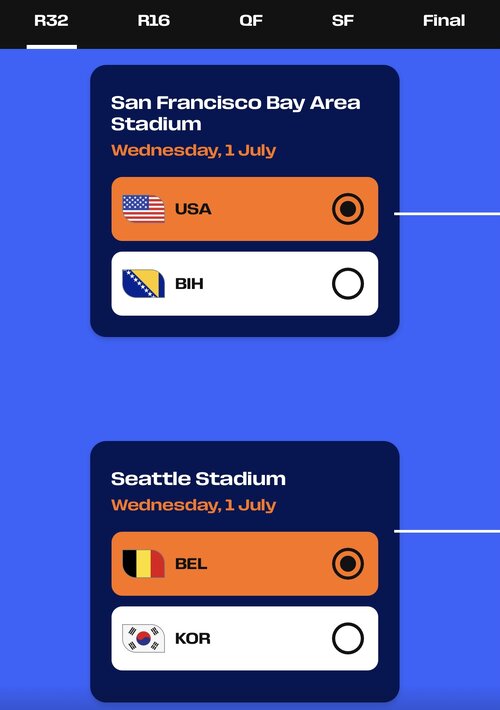 R32 R16 QF SF Final

San Francisco Bay Area Stadium
Wednesday, 1 July

USA

BIH

Seattle Stadium
Wednesday, 1 July

BEL

KOR